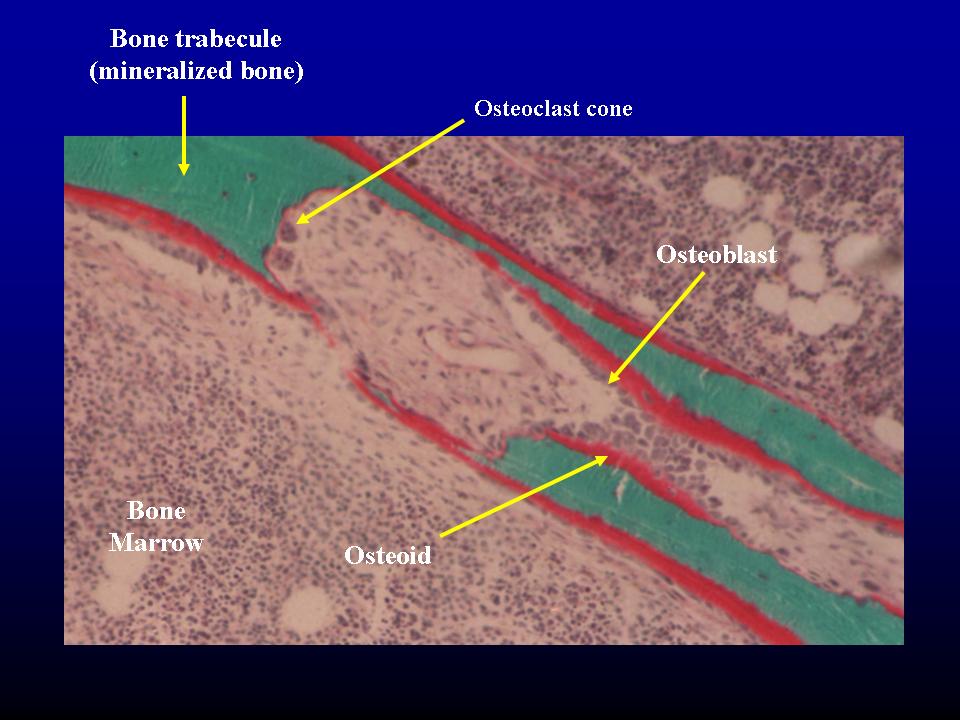 Bone trabecule
(mineralized bone)

Osteoclast cone

Osteoblast

Bone
Marrow

Osteoid